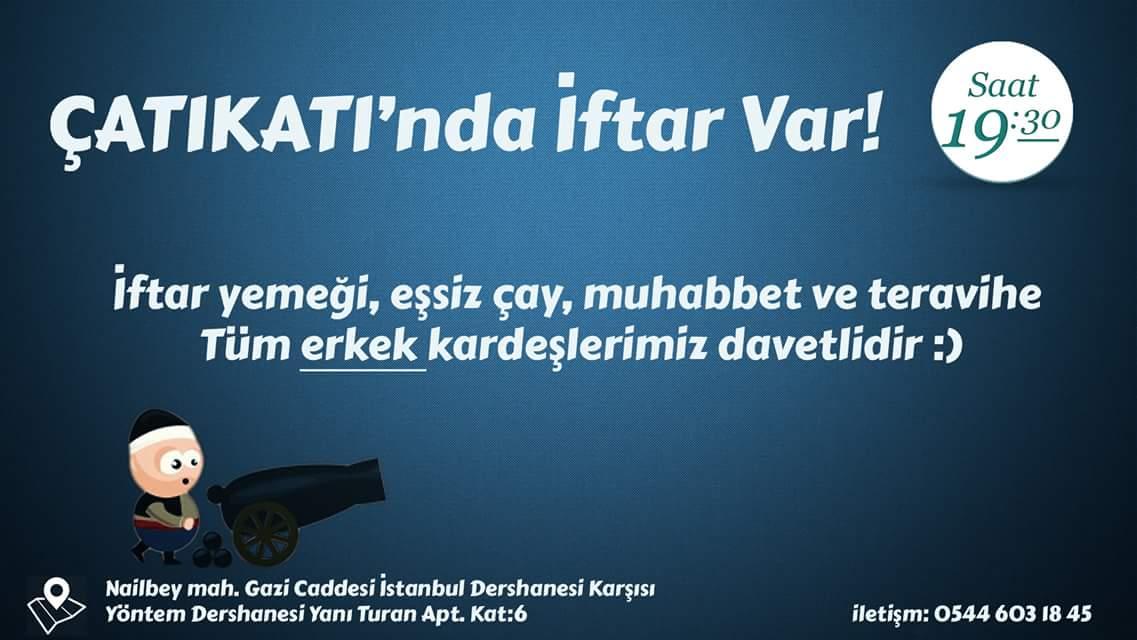 ÇATIKATI'nda İftar Var!

Saat 19:30

İftar yemeği, eşsiz çay, muhabbet ve teravihe
Tüm erkek kardeşlerimiz davetlidir :)

Nailbey mah. Gazi Caddesi İstanbul Dershanesi Karşısı
Yöntem Dershanesi Yanı Turan Apt. Kat:6

iletişm: 0544 603 18 45